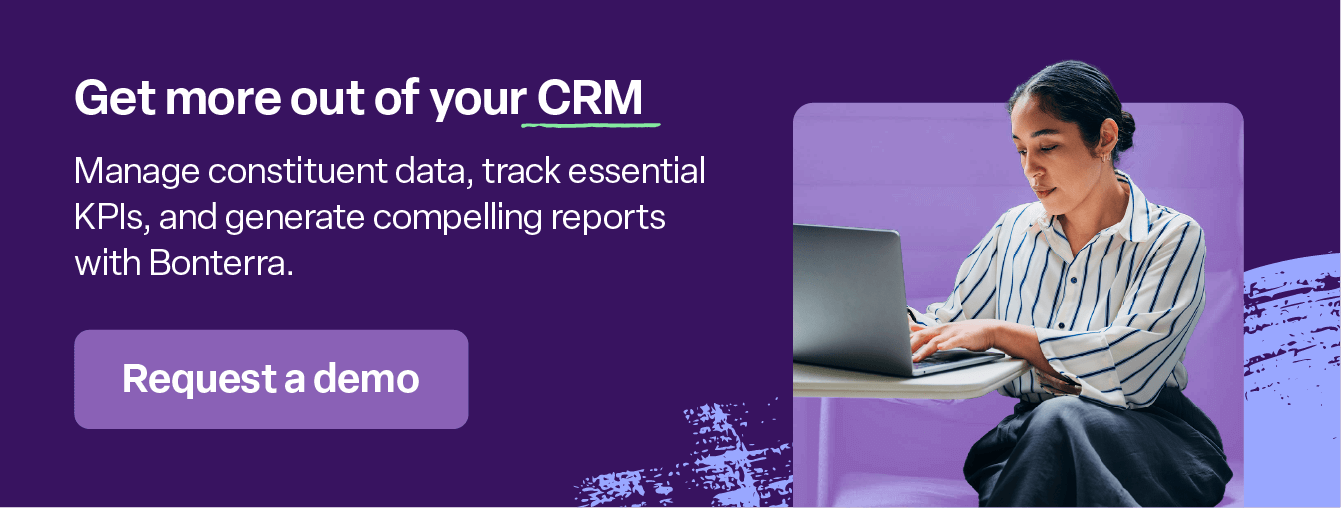 Get more out of your CRM

Manage constituent data, track essential KPIs, and generate compelling reports with Bonterra.

Request a demo